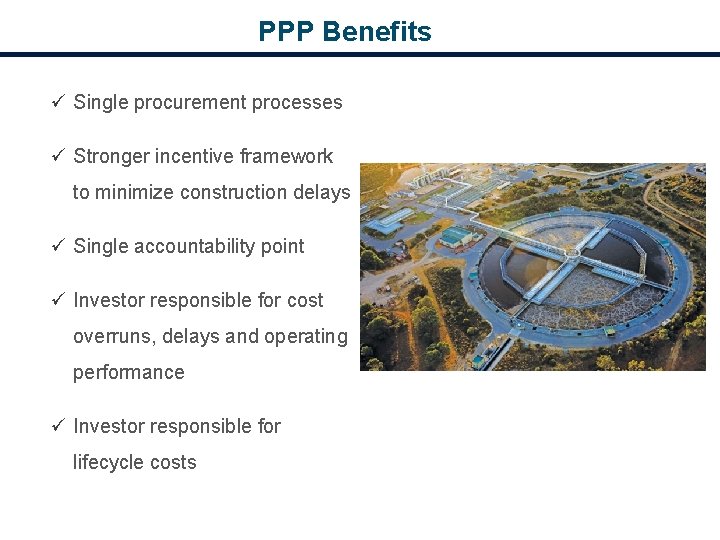 PPP Benefits

✓ Single procurement processes

✓ Stronger incentive framework to minimize construction delays

✓ Single accountability point

✓ Investor responsible for cost overruns, delays and operating performance

✓ Investor responsible for lifecycle costs